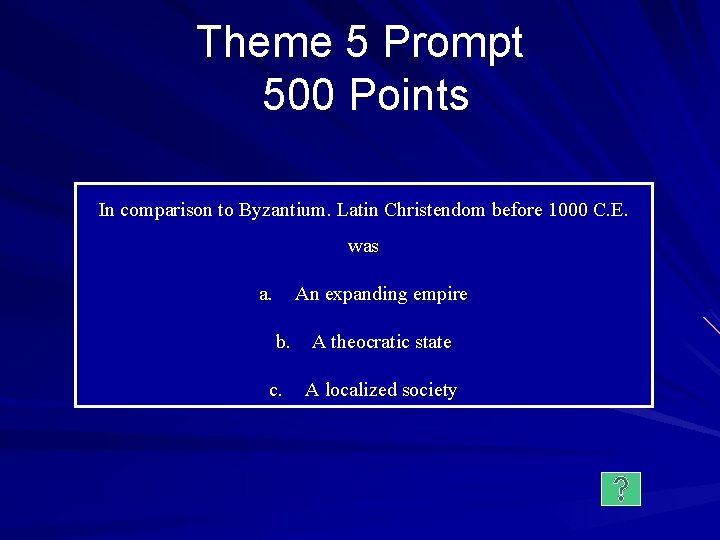 Theme 5 Prompt
500 Points

In comparison to Byzantium. Latin Christendom before 1000 C.E. was

a. An expanding empire

b. A theocratic state

c. A localized society

?